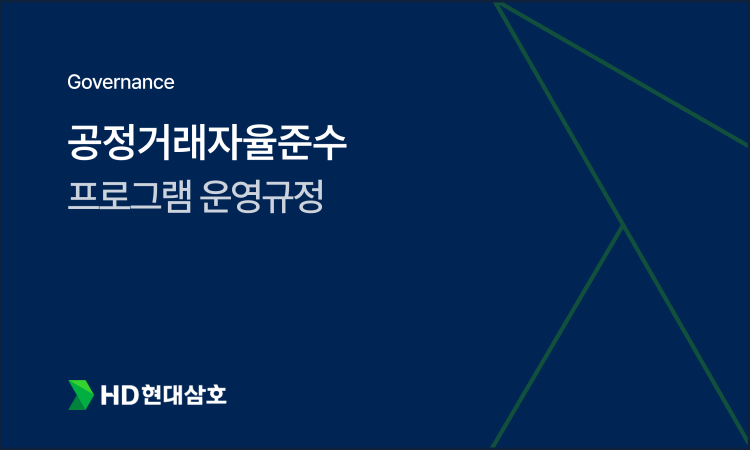 Governance

공정거래자율준수
프로그램 운영규정

HD현대삼호